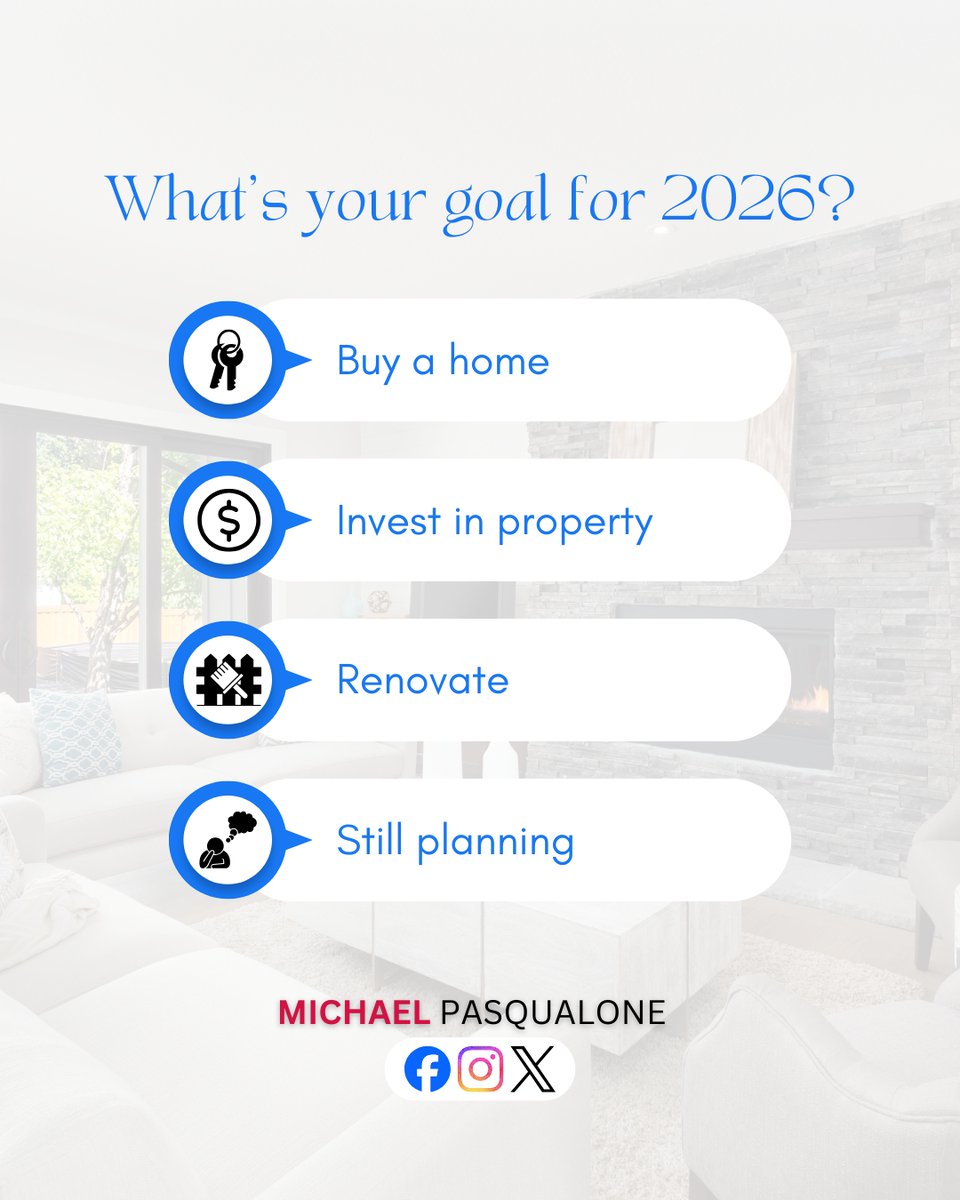 What's your goal for 2026?

Buy a home

Invest in property

Renovate

Still planning

MICHAEL PASQUALONE